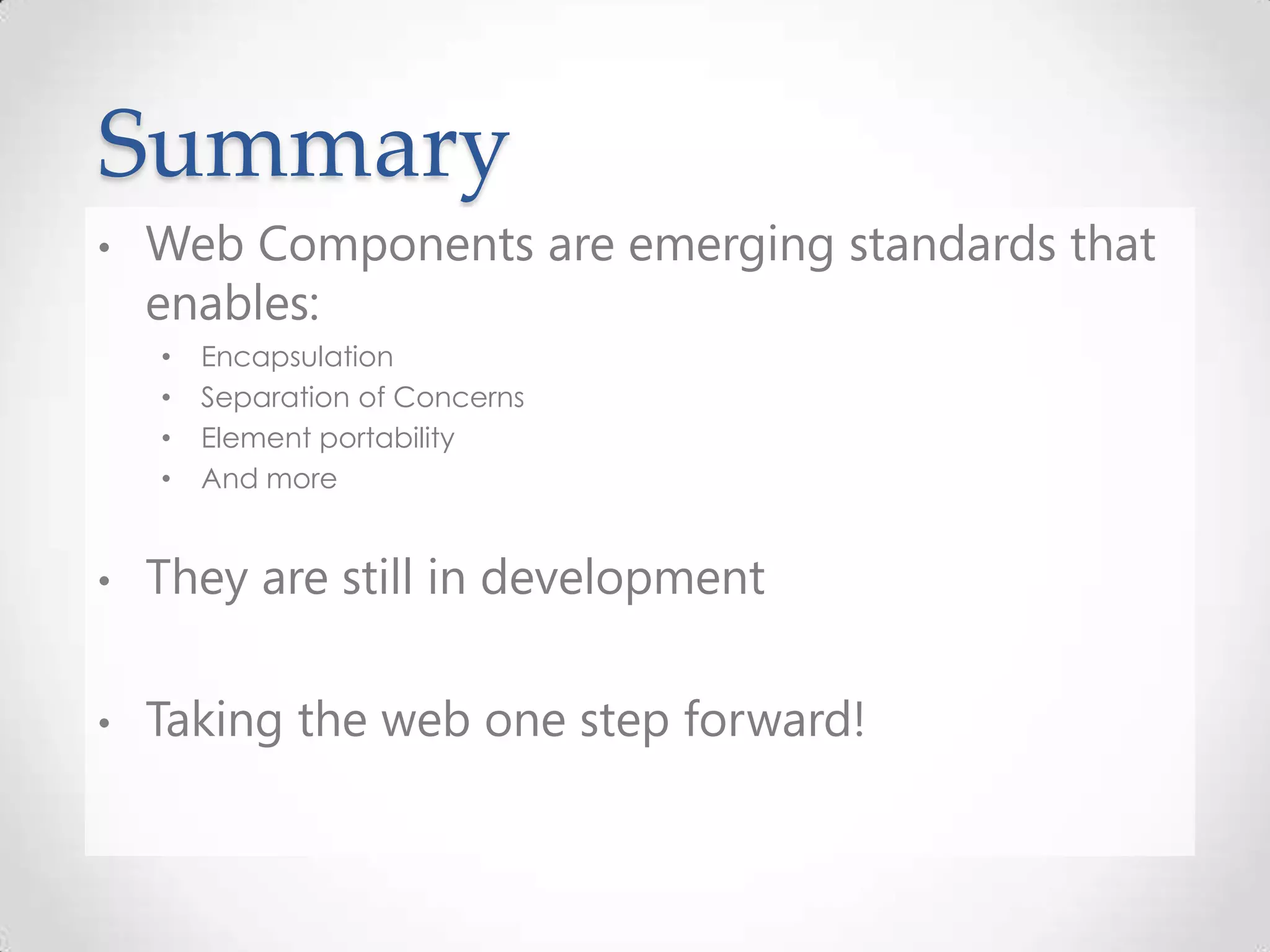 Summary

• Web Components are emerging standards that enables:
  • Encapsulation
  • Separation of Concerns
  • Element portability
  • And more

• They are still in development

• Taking the web one step forward!